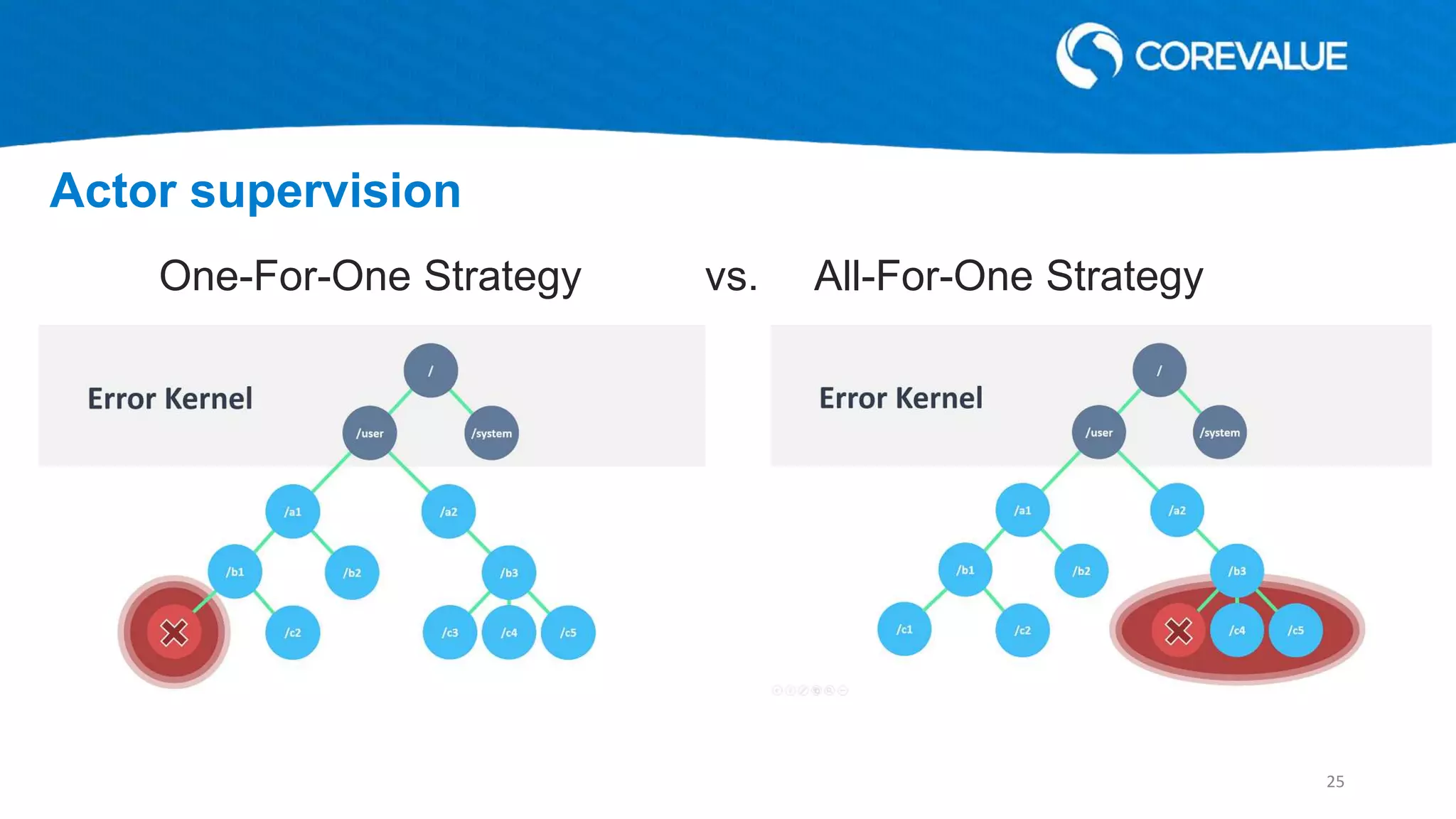 COREVALUE

Actor supervision

One-For-One Strategy vs. All-For-One Strategy

Error Kernel

/

/user

/system

/a1

/a2

/b1

/b2

/b3

/c2

/c3

/c4

/c5

Error Kernel

/

/user

/system

/a1

/a2

/b1

/b2

/b3

/c1

/c2

/c4

/c5

25